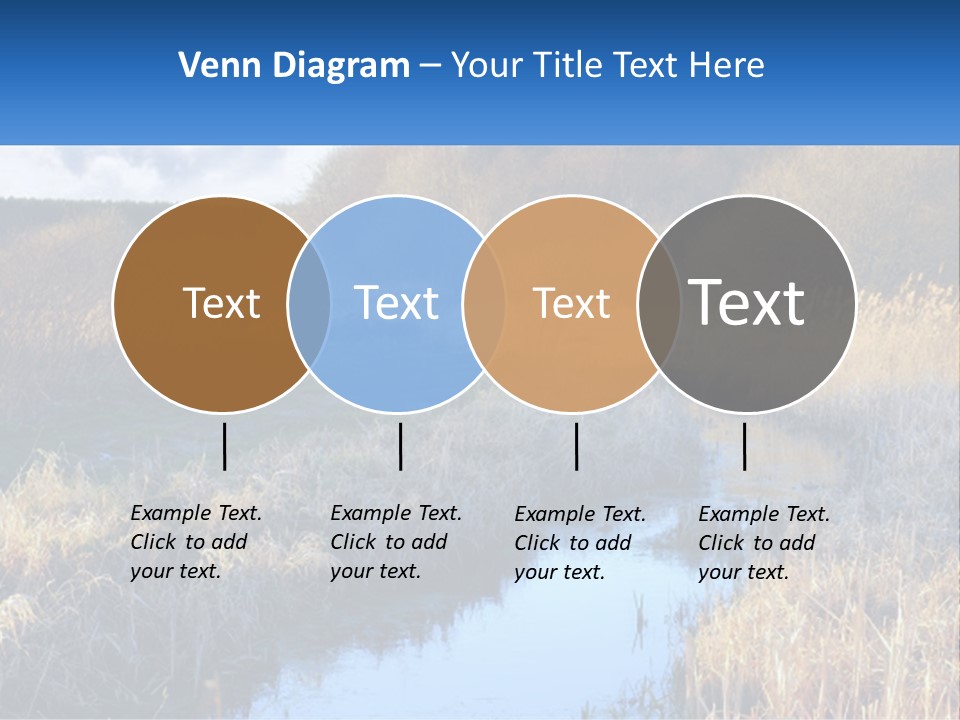 Venn Diagram – Your Title Text Here

Text

Text

Text

Text

Example Text. Click to add your text.

Example Text. Click to add your text.

Example Text. Click to add your text.

Example Text. Click to add your text.